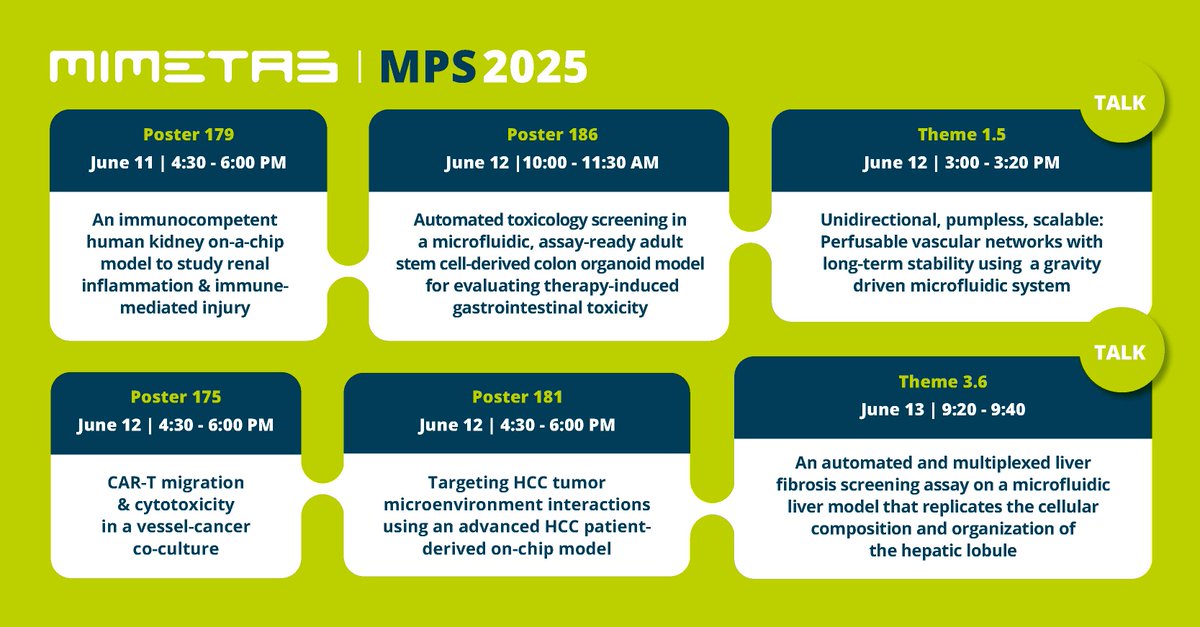 MIMETAS | MPS 2025

Poster 179
June 11 | 4:30 - 6:00 PM

An immunocompetent human kidney on-a-chip model to study renal inflammation & immune-mediated injury

Poster 186
June 12 |10:00 - 11:30 AM

Automated toxicology screening in a microfluidic, assay-ready adult stem cell-derived colon organoid model for evaluating therapy-induced gastrointestinal toxicity

TALK
Theme 1.5
June 12 | 3:00 - 3:20 PM

Unidirectional, pumpless, scalable: Perfusable vascular networks with long-term stability using a gravity driven microfluidic system

Poster 175
June 12 | 4:30 - 6:00 PM

CAR-T migration & cytotoxicity in a vessel-cancer co-culture

Poster 181
June 12 | 4:30 - 6:00 PM

Targeting HCC tumor microenvironment interactions using an advanced HCC patient-derived on-chip model

TALK
Theme 3.6
June 13 | 9:20 - 9:40

An automated and multiplexed liver fibrosis screening assay on a microfluidic liver model that replicates the cellular composition and organization of the hepatic lobule